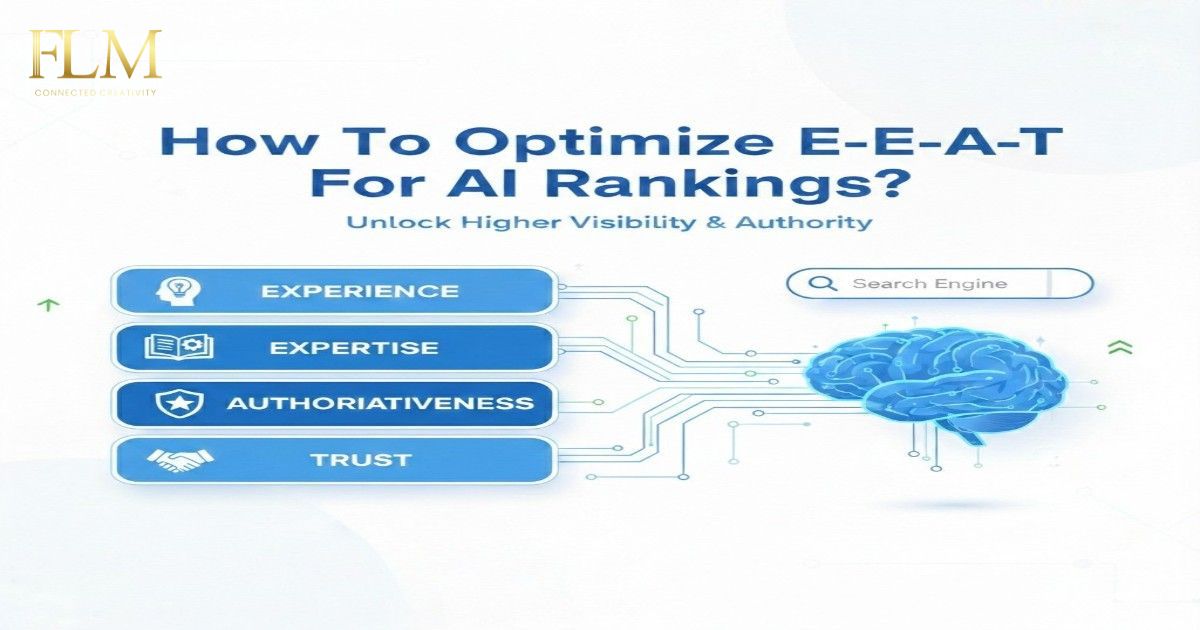 FLM
CONNECTED CREATIVITY

How To Optimize E-E-A-T For AI Rankings?

Unlock Higher Visibility & Authority

EXPERIENCE

EXPERTISE

AUTHORIATIVENESS

TRUST

Search Engine